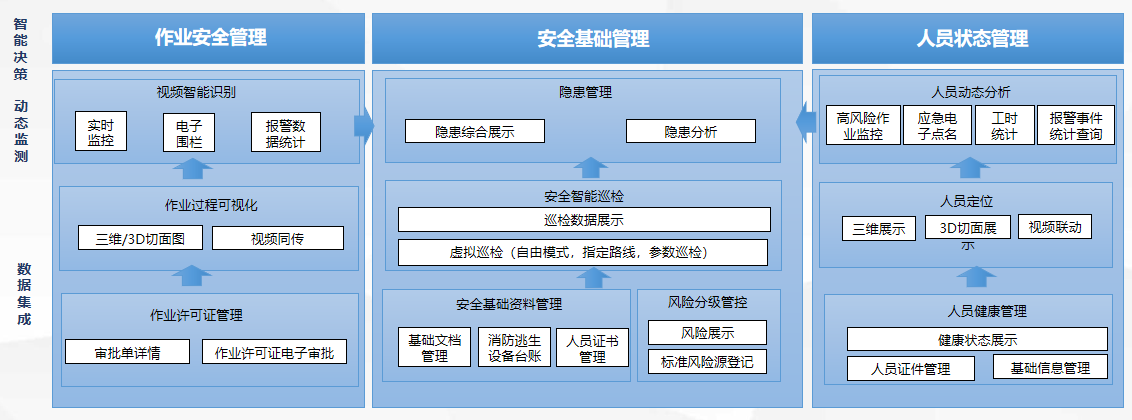 智能决策

动态监测

数据集成

作业安全管理

视频智能识别

实时监控

电子围栏

报警数据统计

作业过程可视化

三维/3D切面图

视频同传

作业许可证管理

审批单详情

作业许可证电子审批

安全基础管理

隐患管理

隐患综合展示

隐患分析

安全智能巡检

巡检数据展示

虚拟巡检（自由模式，指定路线，参数巡检）

安全基础资料管理

基础文档管理

消防逃生设备台账

人员证书管理

风险分级管控

风险展示

标准风险源登记

人员状态管理

人员动态分析

高风险作业监控

应急电子点名

工时统计

报警事件统计查询

人员定位

三维展示

3D切面展示

视频联动

人员健康管理

健康状态展示

人员证件管理

基础信息管理